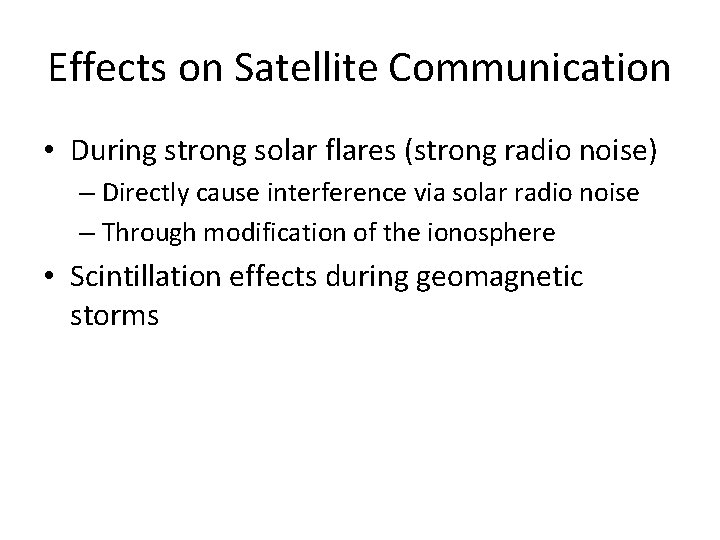 Effects on Satellite Communication

• During strong solar flares (strong radio noise)
  – Directly cause interference via solar radio noise
  – Through modification of the ionosphere
• Scintillation effects during geomagnetic storms